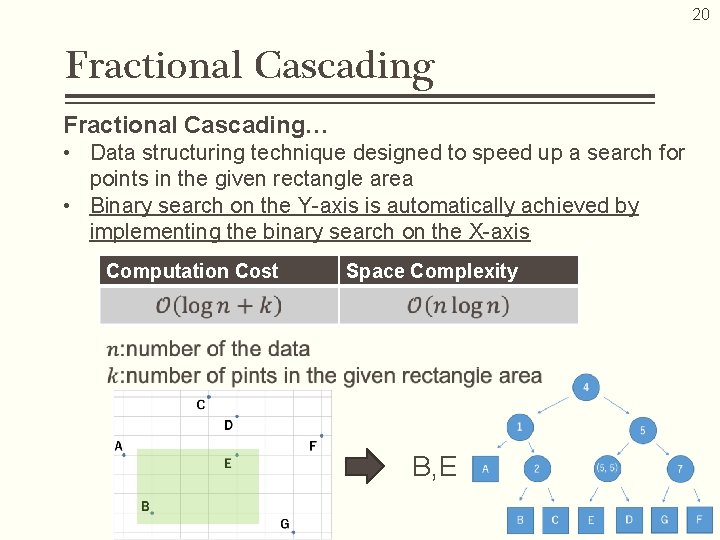 20

Fractional Cascading

Fractional Cascading…

• Data structuring technique designed to speed up a search for points in the given rectangle area
• Binary search on the Y-axis is automatically achieved by implementing the binary search on the X-axis

| Computation Cost | Space Complexity |
|---|---|
| $O(\log n + k)$ | $O(n \log n)$ |

$n$:number of the data
$k$:number of pints in the given rectangle area

C
D
A
F
E
B
G

B,E

4
1
5
A
2
(5, 5)
7
B
C
E
D
G
F